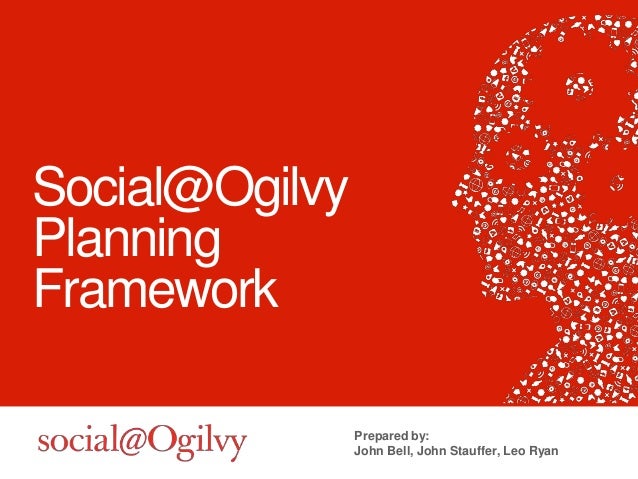 Social@Ogilvy Planning Framework

social@Ogilvy

Prepared by:
John Bell, John Stauffer, Leo Ryan